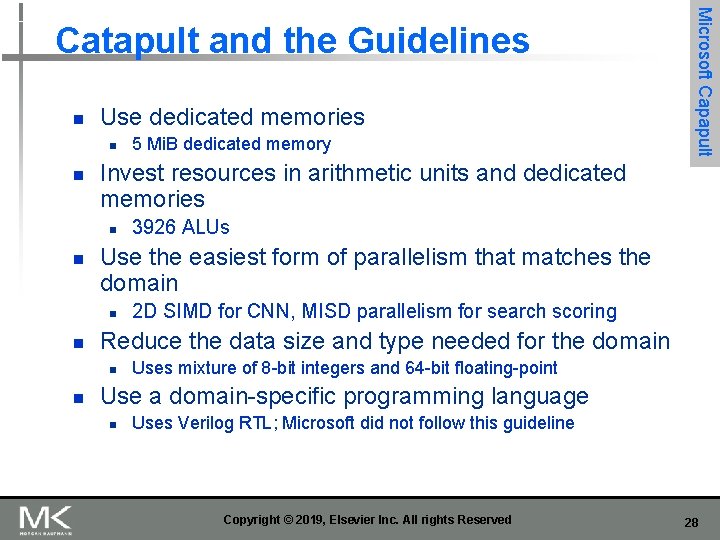 Catapult and the Guidelines

Microsoft Capapult

- Use dedicated memories
  - 5 MiB dedicated memory
- Invest resources in arithmetic units and dedicated memories
  - 3926 ALUs
- Use the easiest form of parallelism that matches the domain
  - 2D SIMD for CNN, MISD parallelism for search scoring
- Reduce the data size and type needed for the domain
  - Uses mixture of 8-bit integers and 64-bit floating-point
- Use a domain-specific programming language
  - Uses Verilog RTL; Microsoft did not follow this guideline

MK
MORGAN KAUFMANN

Copyright © 2019, Elsevier Inc. All rights Reserved

28